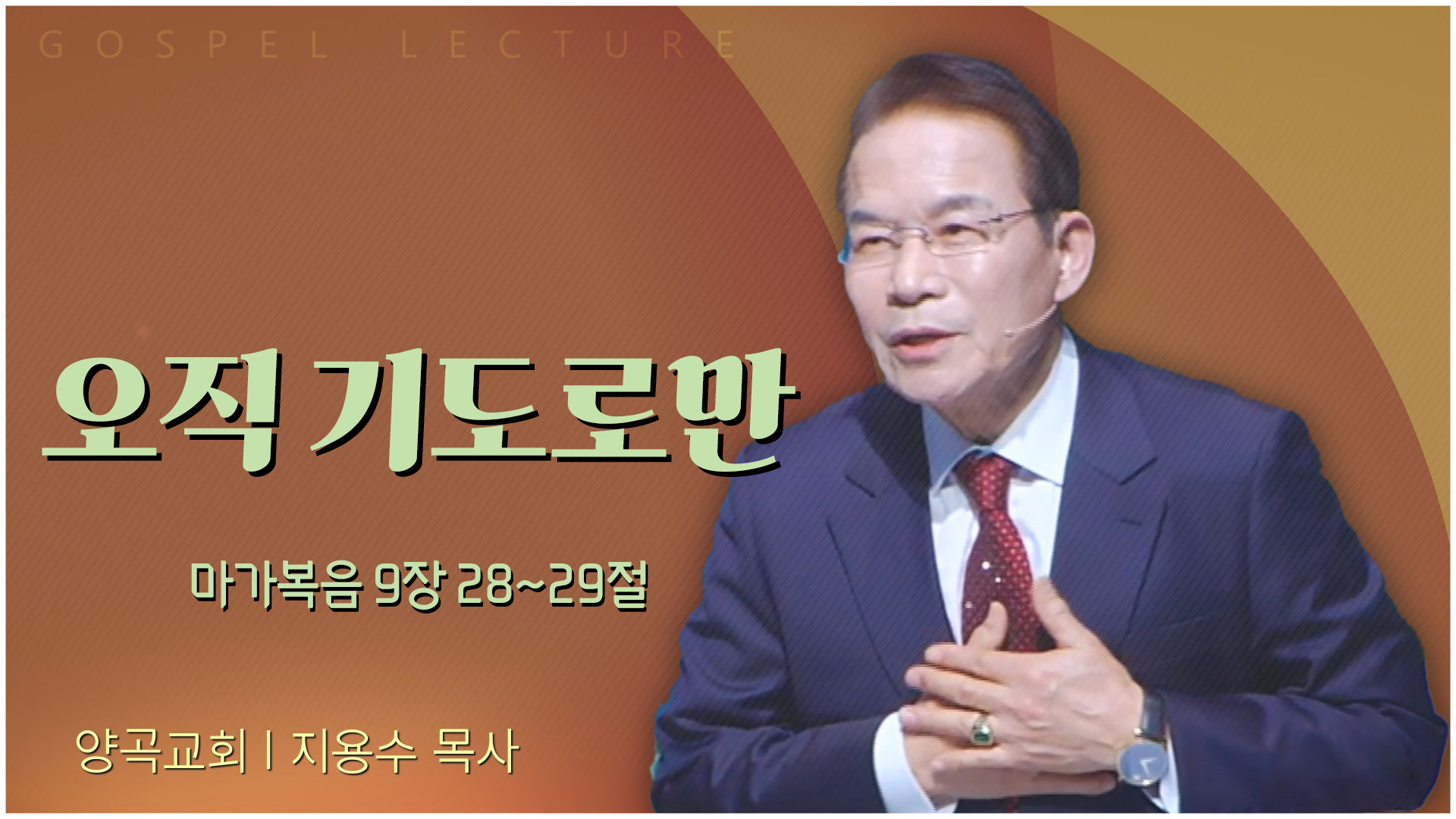 GOSPEL LECTURE

오직 기도로만

마가복음 9장 28~29절

양곡교회 | 지용수 목사